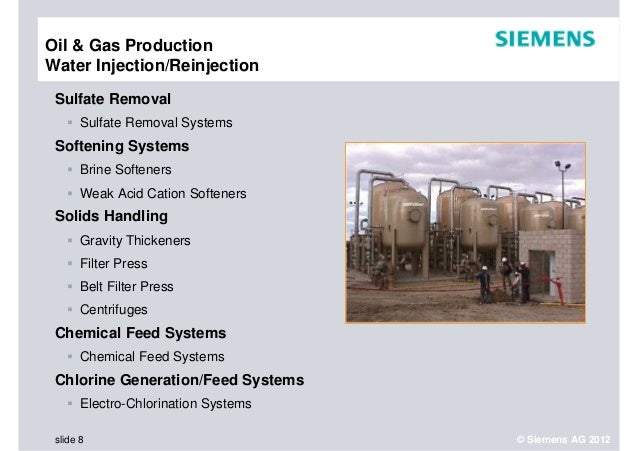 Oil & Gas Production
Water Injection/Reinjection

SIEMENS

Sulfate Removal
- Sulfate Removal Systems

Softening Systems
- Brine Softeners
- Weak Acid Cation Softeners

Solids Handling
- Gravity Thickeners
- Filter Press
- Belt Filter Press
- Centrifuges

Chemical Feed Systems
- Chemical Feed Systems

Chlorine Generation/Feed Systems
- Electro-Chlorination Systems

slide 8

© Siemens AG 2012